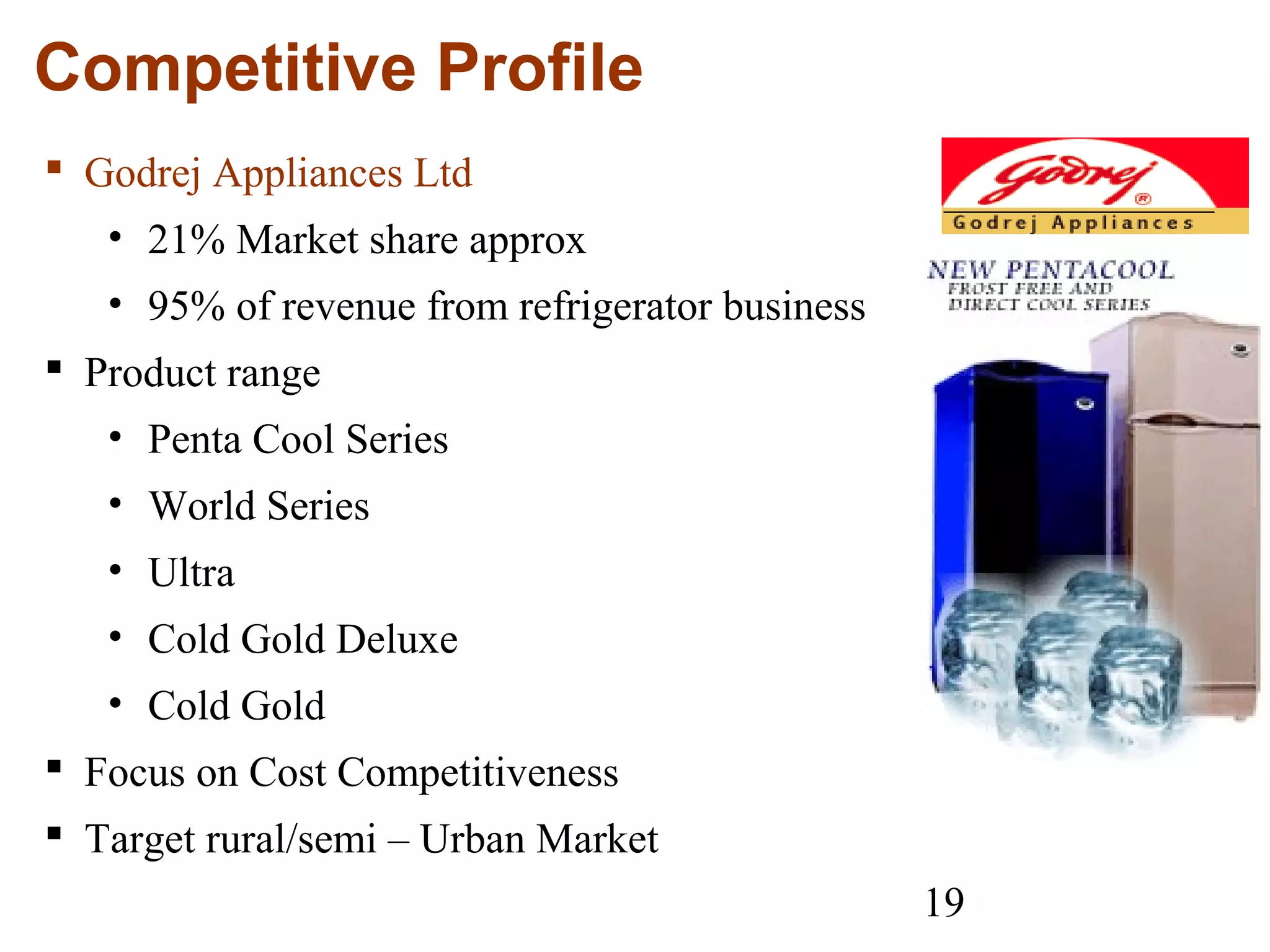 Competitive Profile

▪ Godrej Appliances Ltd
• 21% Market share approx
• 95% of revenue from refrigerator business

▪ Product range
• Penta Cool Series
• World Series
• Ultra
• Cold Gold Deluxe
• Cold Gold

▪ Focus on Cost Competitiveness

▪ Target rural/semi – Urban Market

Godrej
®
Godrej Appliances

NEW PENTACOOL
FROST FREE AND
DIRECT COOL SERIES

19